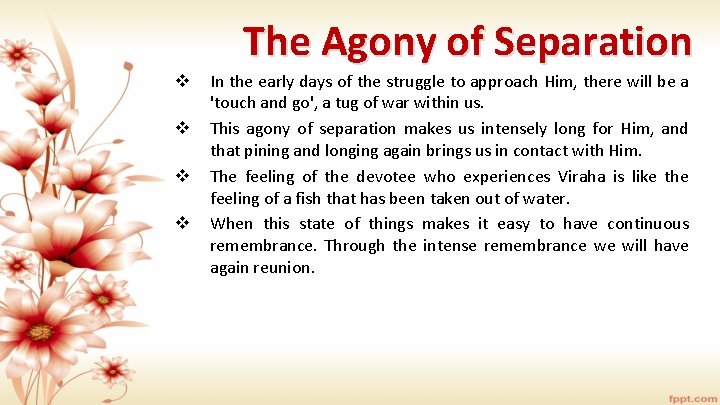 The Agony of Separation

❖ In the early days of the struggle to approach Him, there will be a 'touch and go', a tug of war within us.

❖ This agony of separation makes us intensely long for Him, and that pining and longing again brings us in contact with Him.

❖ The feeling of the devotee who experiences Viraha is like the feeling of a fish that has been taken out of water.

❖ When this state of things makes it easy to have continuous remembrance. Through the intense remembrance we will have again reunion.

fppt.com